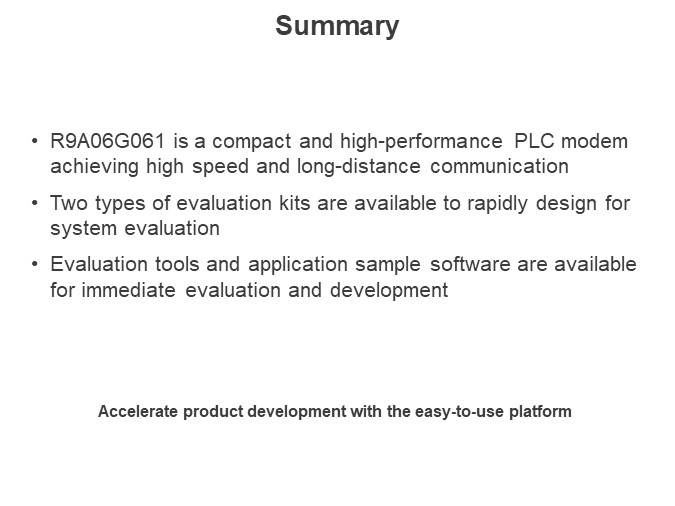 Summary

• R9A06G061 is a compact and high-performance PLC modem achieving high speed and long-distance communication

• Two types of evaluation kits are available to rapidly design for system evaluation

• Evaluation tools and application sample software are available for immediate evaluation and development

Accelerate product development with the easy-to-use platform